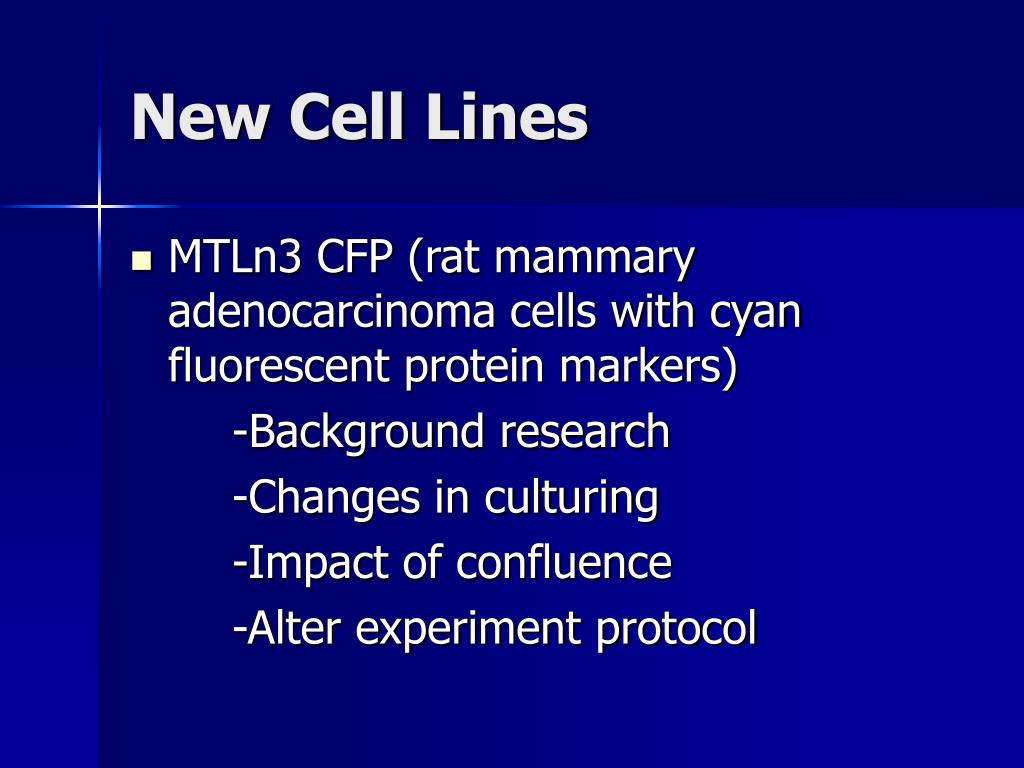 New Cell Lines

MTLn3 CFP (rat mammary adenocarcinoma cells with cyan fluorescent protein markers)

-Background research

-Changes in culturing

-Impact of confluence

-Alter experiment protocol